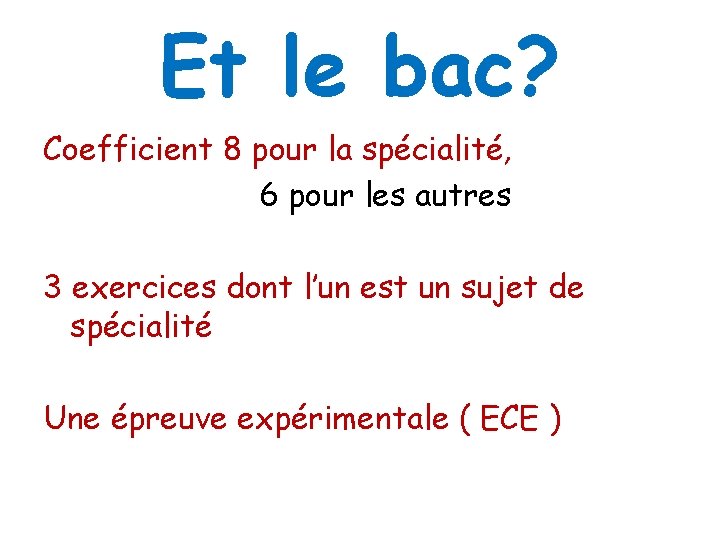 Et le bac?

Coefficient 8 pour la spécialité,
6 pour les autres

3 exercices dont l'un est un sujet de spécialité

Une épreuve expérimentale ( ECE )